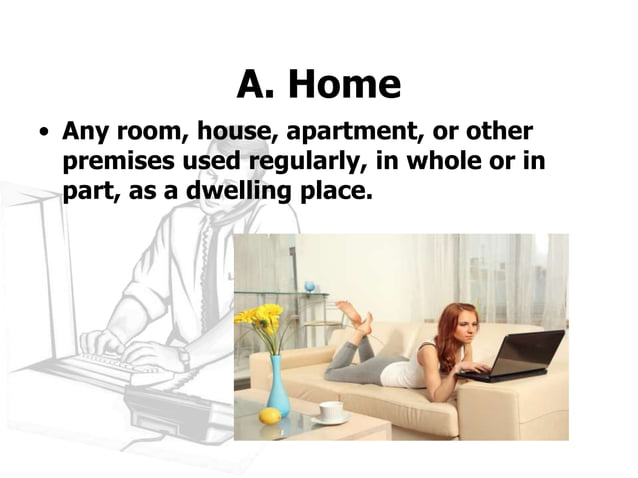 A. Home

• Any room, house, apartment, or other premises used regularly, in whole or in part, as a dwelling place.